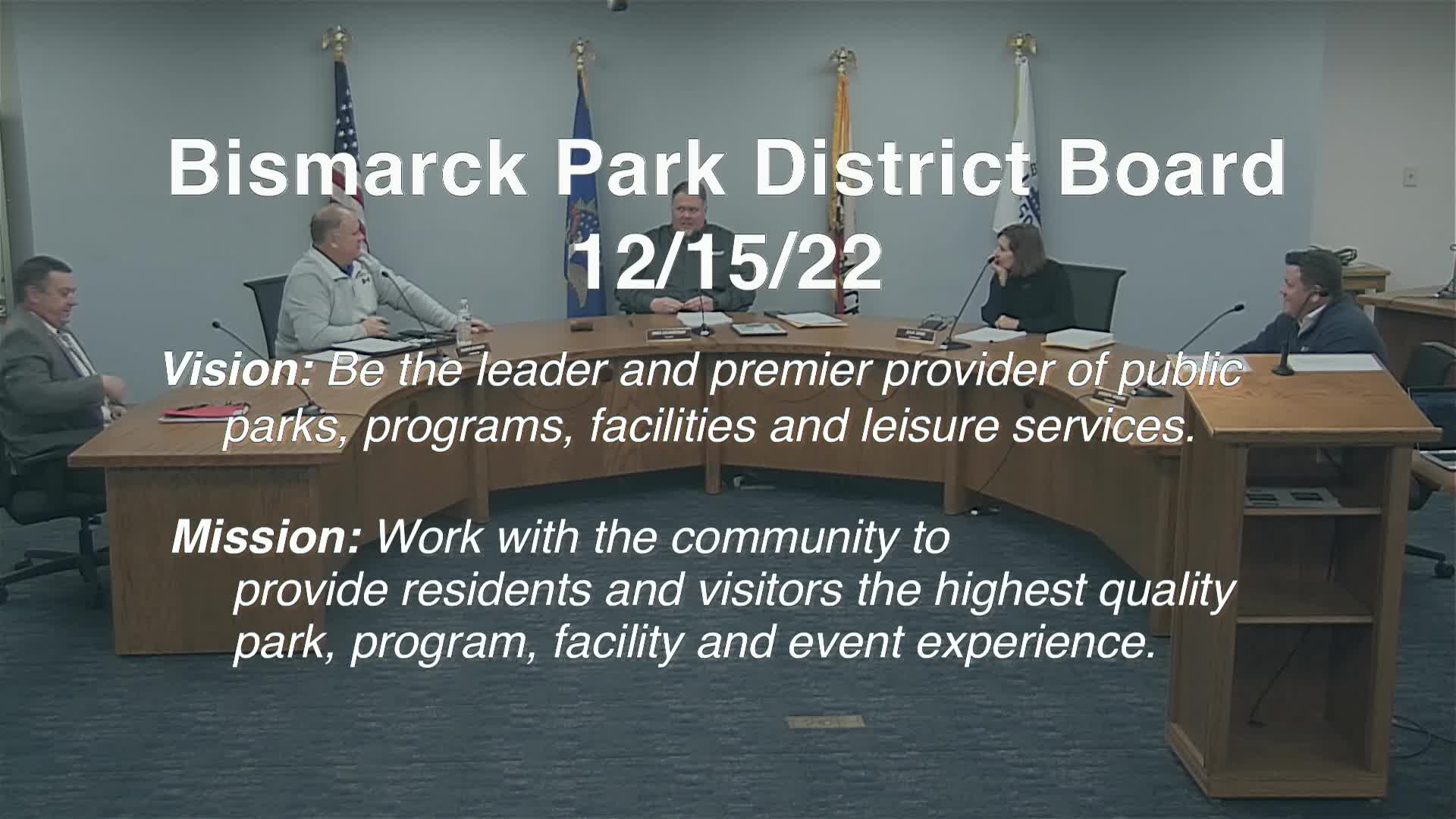 Bismarck Park District Board
12/15/22

Vision: Be the leader and premier provider of public parks, programs, facilities and leisure services.

Mission: Work with the community to provide residents and visitors the highest quality park, program, facility and event experience.